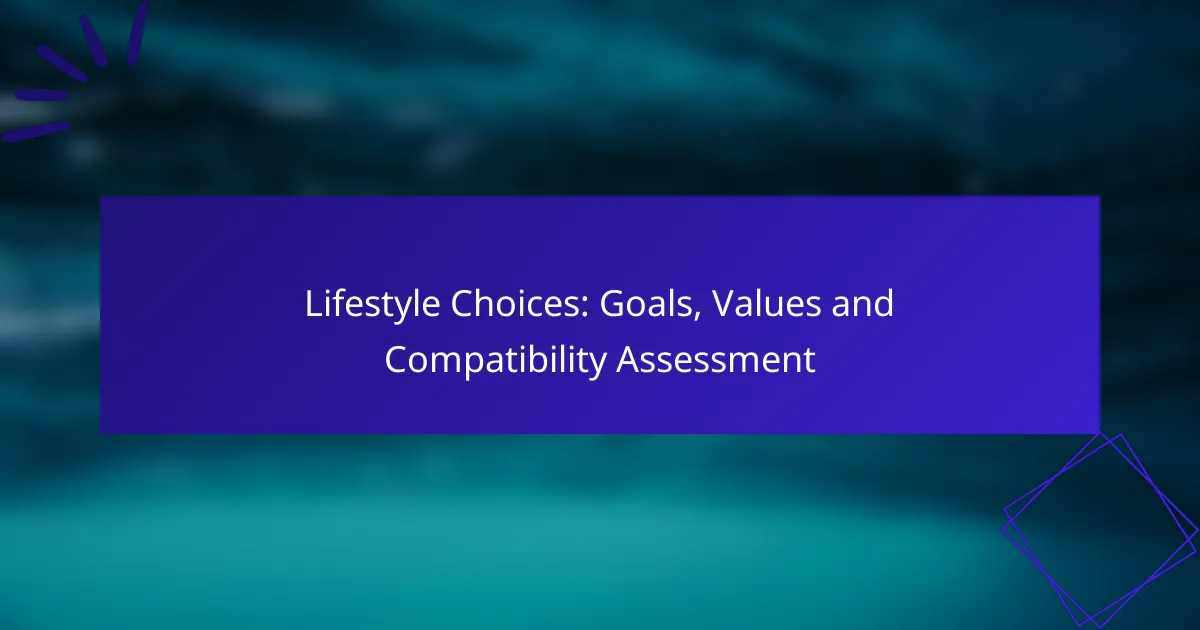 Lifestyle Choices: Goals, Values and Compatibility Assessment